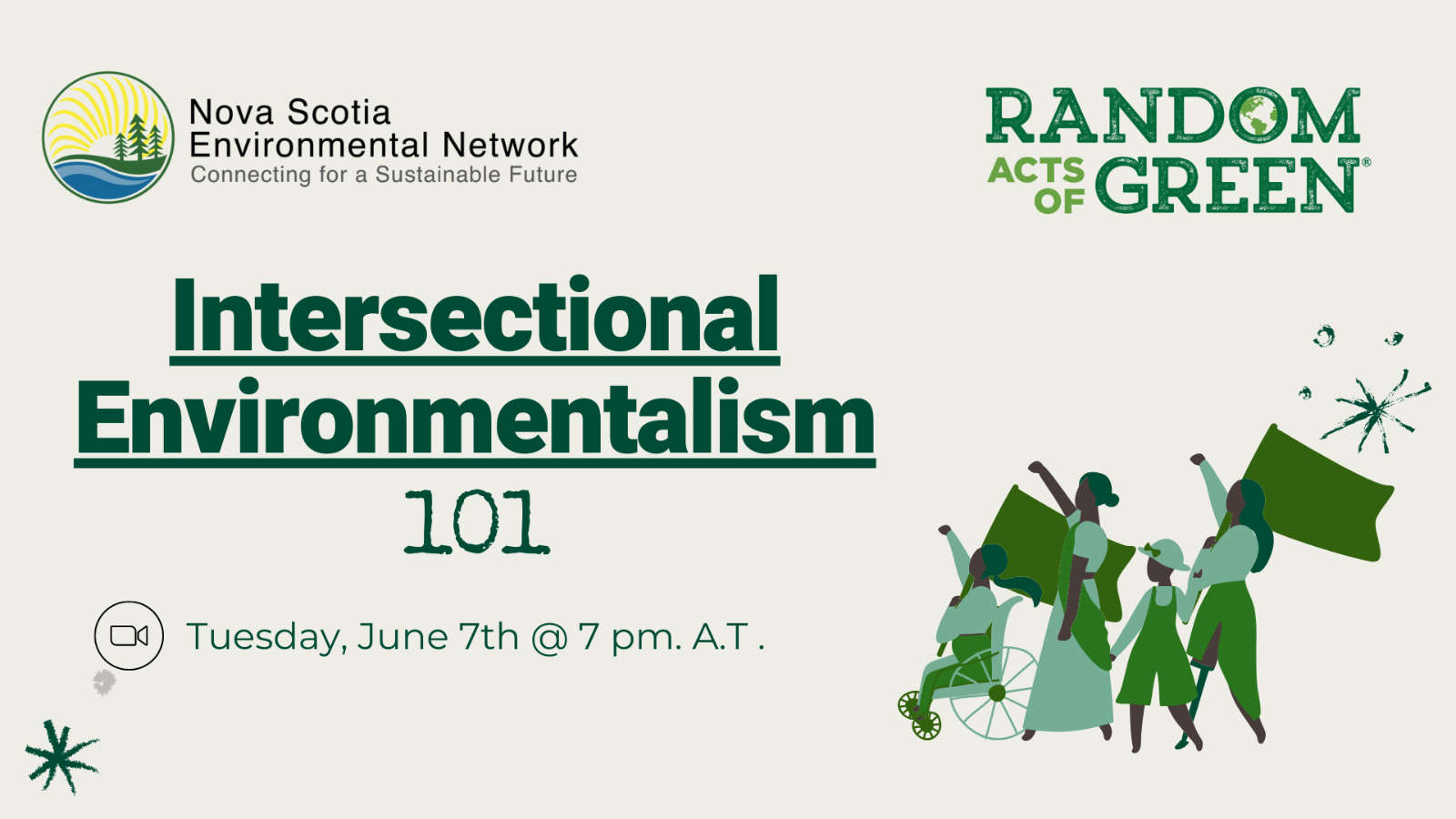 Nova Scotia Environmental Network
Connecting for a Sustainable Future

RANDOM ACTS OF GREEN®

Intersectional Environmentalism 101

Tuesday, June 7th @ 7 pm. A.T .